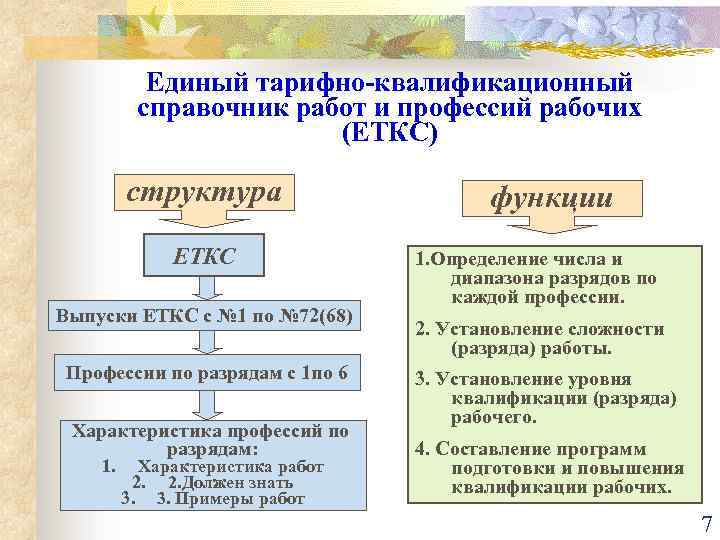 Единый тарифно-квалификационный справочник работ и профессий рабочих (ЕТКС)

структура

ЕТКС

Выпуски ЕТКС с №1 по №72(68)

Профессии по разрядам с 1по 6

Характеристика профессий по разрядам:
1. Характеристика работ
2. 2.Должен знать
3. 3. Примеры работ

функции

1.Определение числа и диапазона разрядов по каждой профессии.

2. Установление сложности (разряда) работы.

3. Установление уровня квалификации (разряда) рабочего.

4. Составление программ подготовки и повышения квалификации рабочих.

7